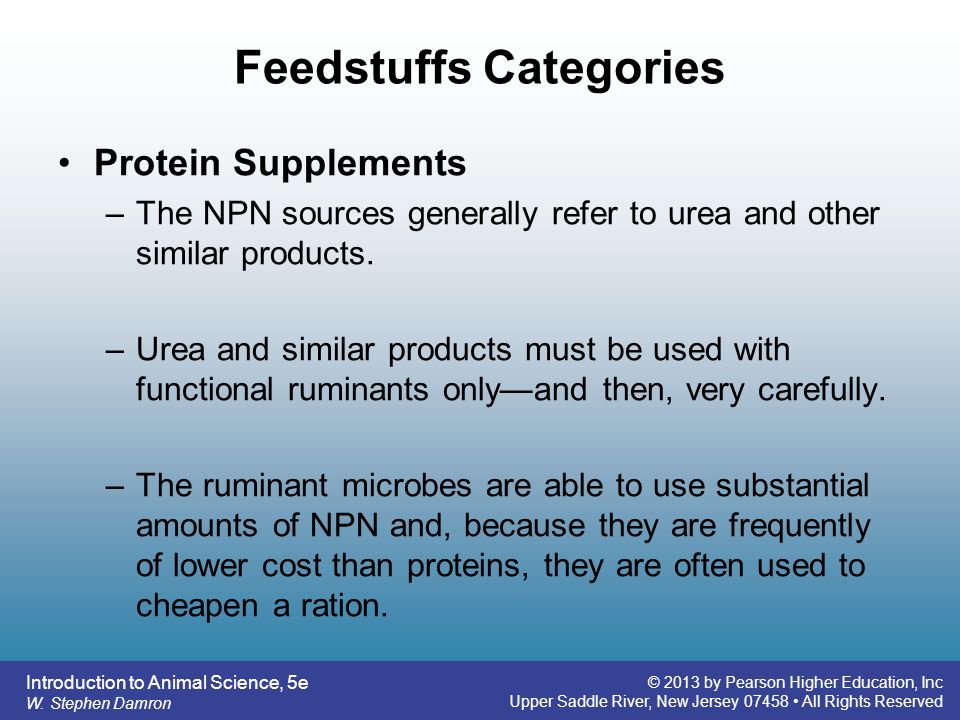 Feedstuffs Categories

• Protein Supplements

– The NPN sources generally refer to urea and other similar products.

– Urea and similar products must be used with functional ruminants only—and then, very carefully.

– The ruminant microbes are able to use substantial amounts of NPN and, because they are frequently of lower cost than proteins, they are often used to cheapen a ration.

Introduction to Animal Science, 5e
W. Stephen Damron

© 2013 by Pearson Higher Education, Inc
Upper Saddle River, New Jersey 07458 • All Rights Reserved